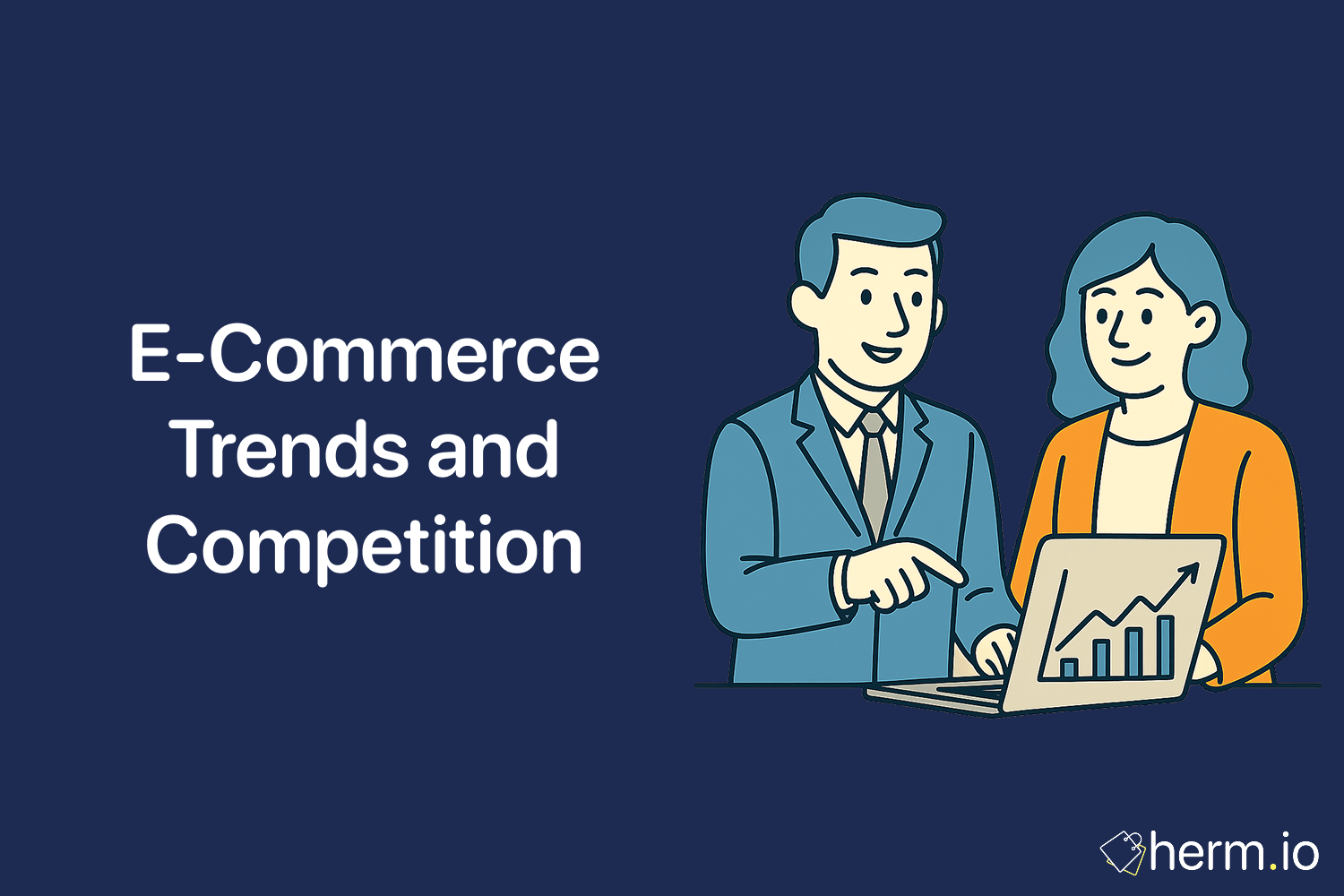 E-Commerce Trends and Competition

herm.io